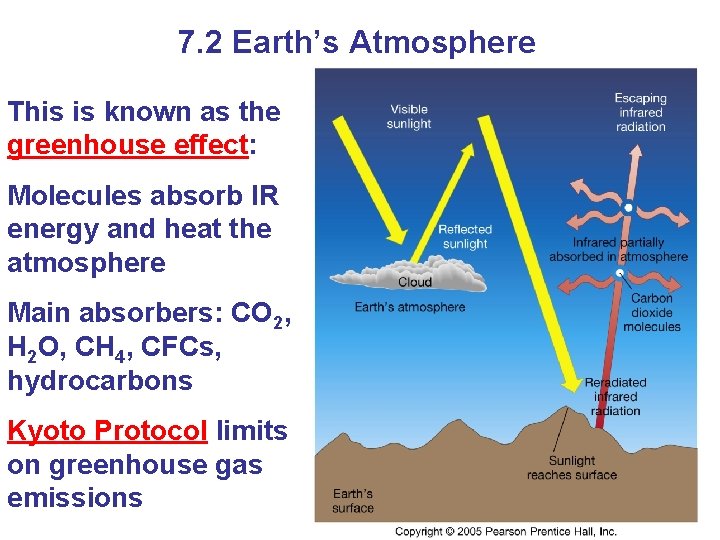 7.2 Earth's Atmosphere

This is known as the greenhouse effect:

Molecules absorb IR energy and heat the atmosphere

Main absorbers: $CO_2$, $H_2O$, $CH_4$, CFCs, hydrocarbons

Kyoto Protocol limits on greenhouse gas emissions

Visible sunlight

Escaping infrared radiation

Reflected sunlight

Infrared partially absorbed in atmosphere

Cloud

Earth's atmosphere

Carbon dioxide molecules

Reradiated infrared radiation

Sunlight reaches surface

Earth's surface

Copyright © 2005 Pearson Prentice Hall, Inc.